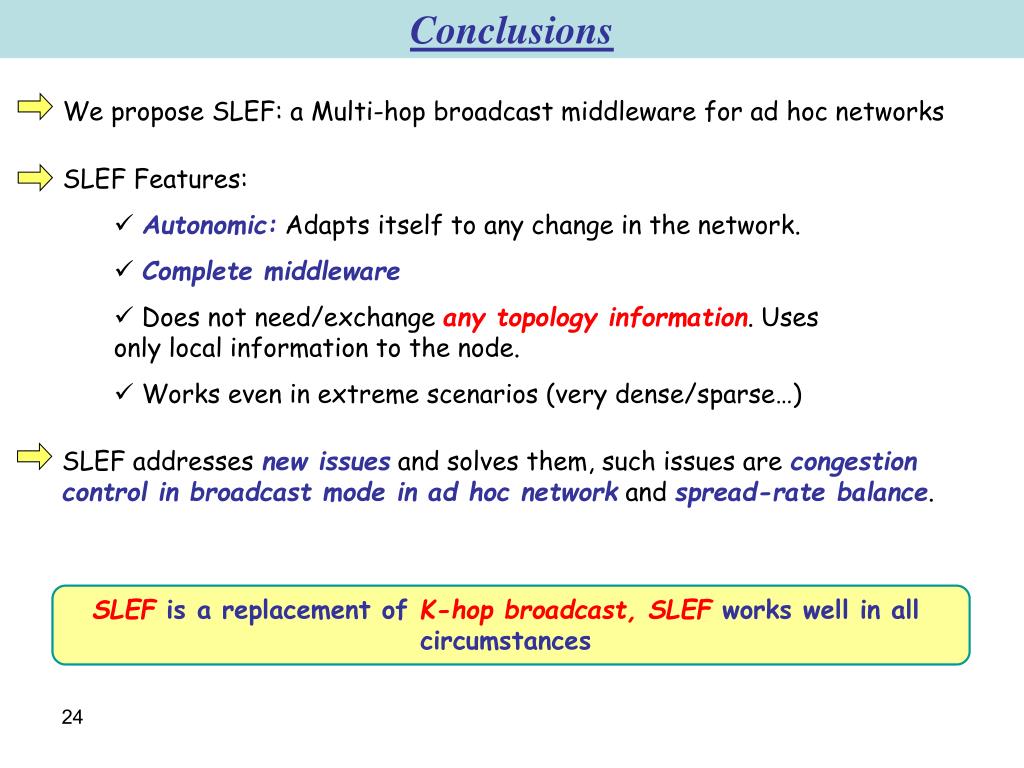 Conclusions

We propose SLEF: a Multi-hop broadcast middleware for ad hoc networks

SLEF Features:

✓ Autonomic: Adapts itself to any change in the network.

✓ Complete middleware

✓ Does not need/exchange any topology information. Uses only local information to the node.

✓ Works even in extreme scenarios (very dense/sparse…)

SLEF addresses new issues and solves them, such issues are congestion control in broadcast mode in ad hoc network and spread-rate balance.

SLEF is a replacement of K-hop broadcast, SLEF works well in all circumstances

24